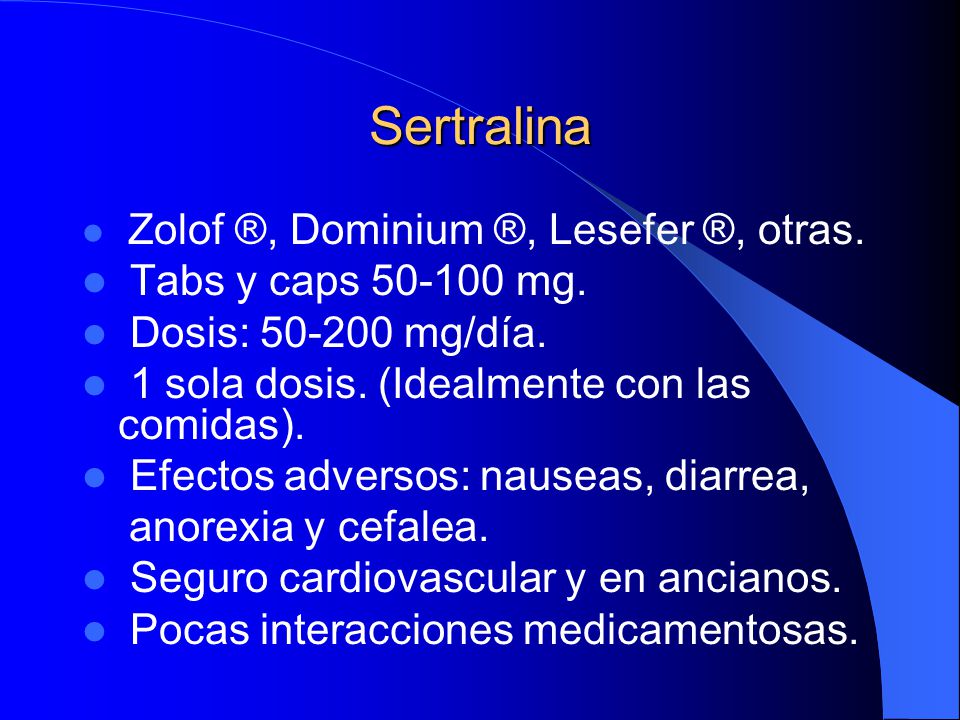 Sertralina

- Zolof ®, Dominium ®, Lesefer ®, otras.
- Tabs y caps 50-100 mg.
- Dosis: 50-200 mg/día.
- 1 sola dosis. (Idealmente con las comidas).
- Efectos adversos: nauseas, diarrea, anorexia y cefalea.
- Seguro cardiovascular y en ancianos.
- Pocas interacciones medicamentosas.